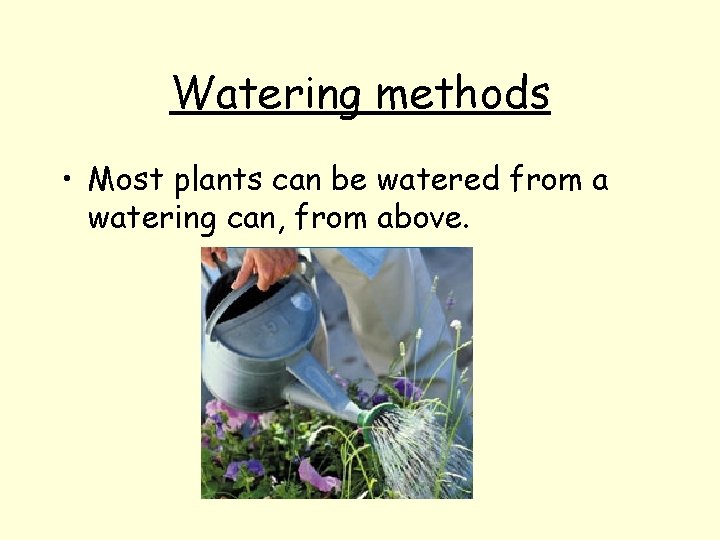 Watering methods

• Most plants can be watered from a watering can, from above.